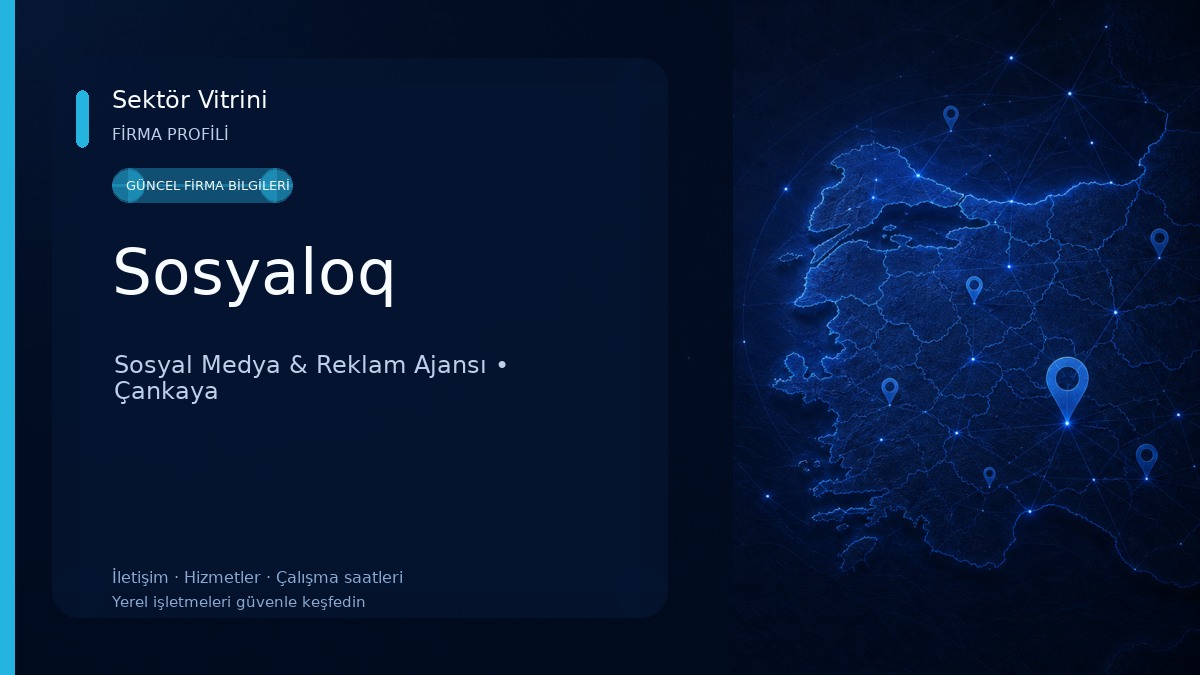 Sektör Vitrini
FİRMA PROFİLİ

GÜNCEL FİRMA BİLGİLERİ

Sosyaloq

Sosyal Medya & Reklam Ajansı • Çankaya

İletişim · Hizmetler · Çalışma saatleri
Yerel işletmeleri güvenle keşfedin